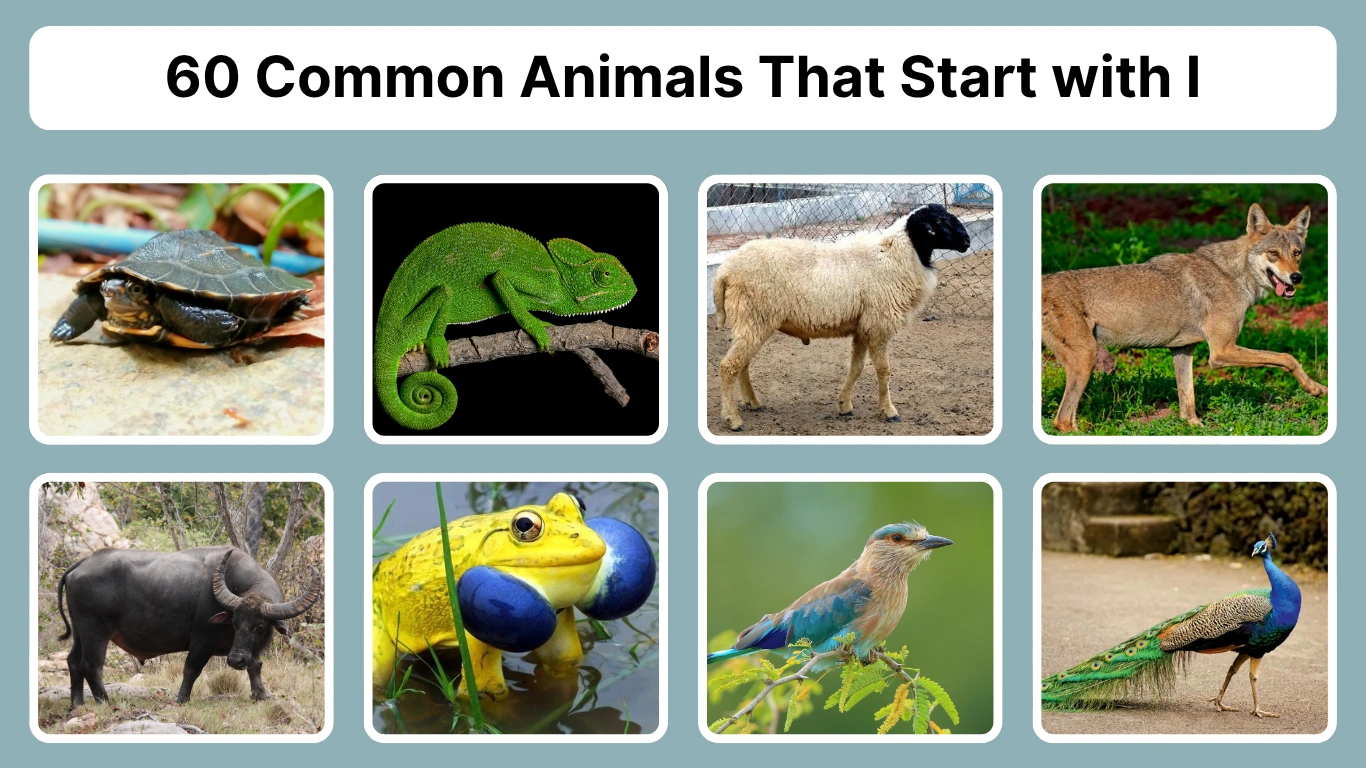 60 Common Animals That Start with I